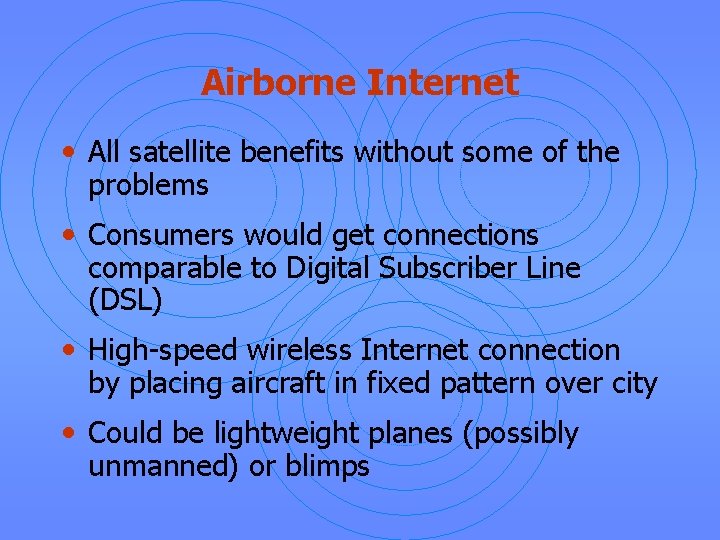 Airborne Internet

• All satellite benefits without some of the problems

• Consumers would get connections comparable to Digital Subscriber Line (DSL)

• High-speed wireless Internet connection by placing aircraft in fixed pattern over city

• Could be lightweight planes (possibly unmanned) or blimps